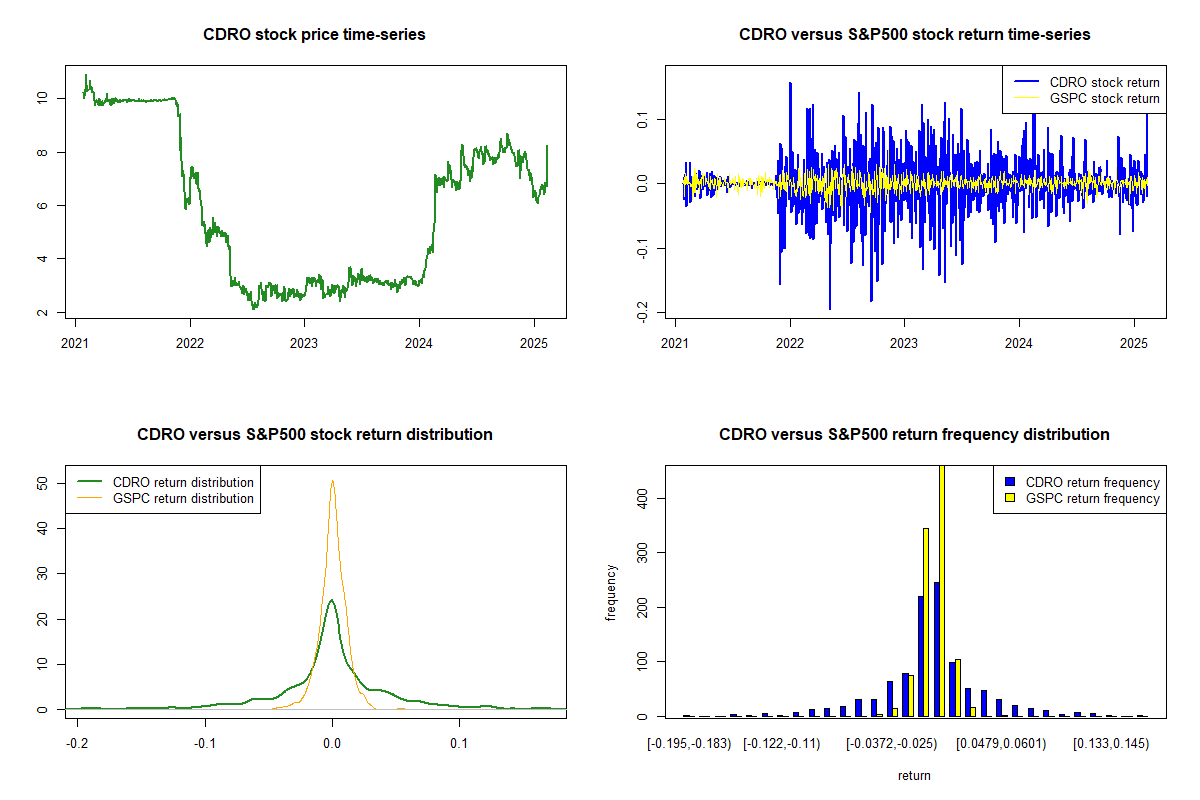 CDRO stock price time-series

10
8
6
4
2

2021 2022 2023 2024 2025

CDRO versus S&P500 stock return time-series

CDRO stock return
GSPC stock return

0.1
0.0
-0.1
-0.2

2021 2022 2023 2024 2025

CDRO versus S&P500 stock return distribution

CDRO return distribution
GSPC return distribution

50
40
30
20
10
0

-0.2 -0.1 0.0 0.1

CDRO versus S&P500 return frequency distribution

CDRO return frequency
GSPC return frequency

frequency

400
300
200
100
0

[-0.195,-0.183) [-0.122,-0.11) [-0.0372,-0.025) [0.0479,0.0601) [0.133,0.145)

return